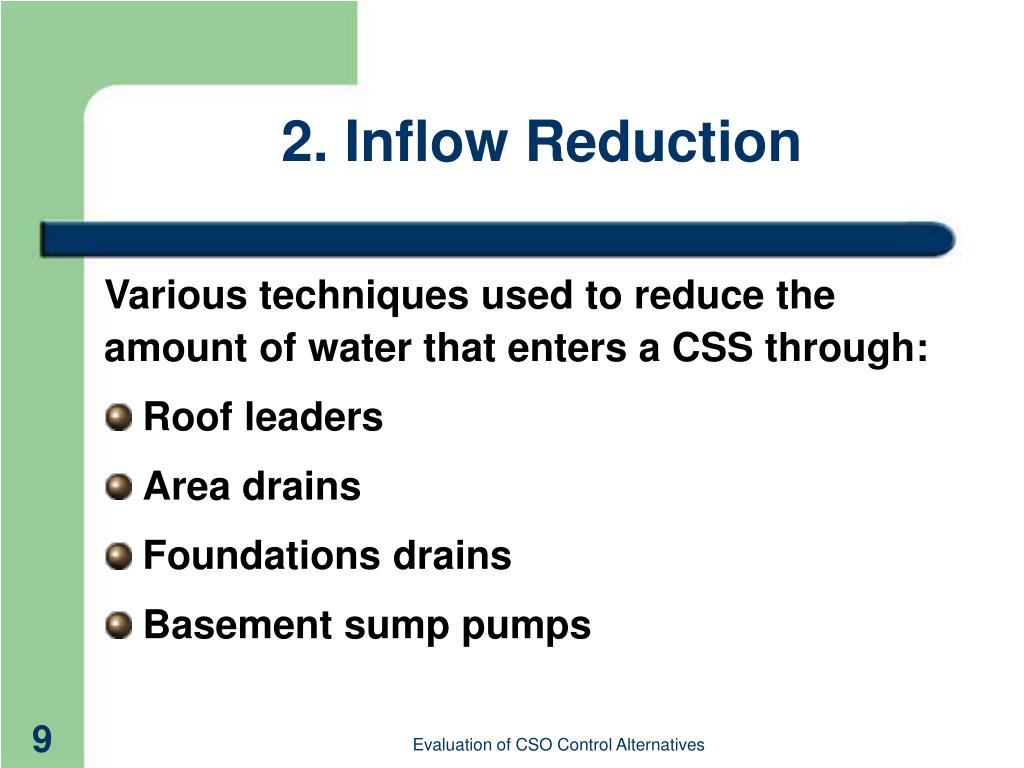 2. Inflow Reduction

Various techniques used to reduce the amount of water that enters a CSS through:

Roof leaders

Area drains

Foundations drains

Basement sump pumps

9

Evaluation of CSO Control Alternatives